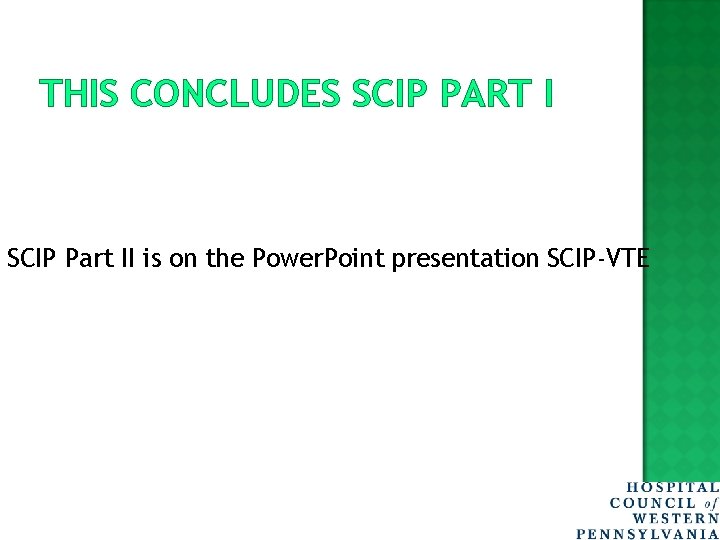 THIS CONCLUDES SCIP PART I

SCIP Part II is on the PowerPoint presentation SCIP-VTE

HOSPITAL COUNCIL of WESTERN PENNSYLVANIA